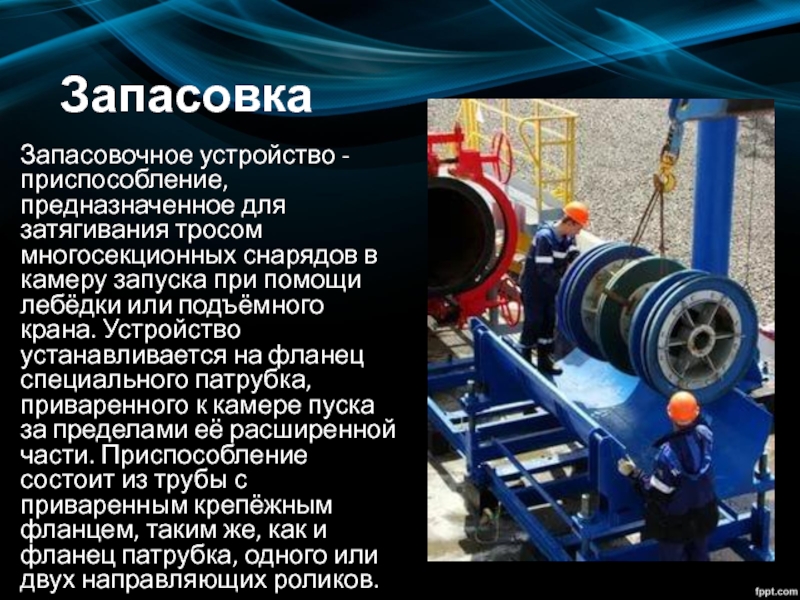 Запасовка

Запасовочное устройство - приспособление, предназначенное для затягивания тросом многосекционных снарядов в камеру запуска при помощи лебёдки или подъёмного крана. Устройство устанавливается на фланец специального патрубка, приваренного к камере пуска за пределами её расширенной части. Приспособление состоит из трубы с приваренным крепёжным фланцем, таким же, как и фланец патрубка, одного или двух направляющих роликов.

fppt.com